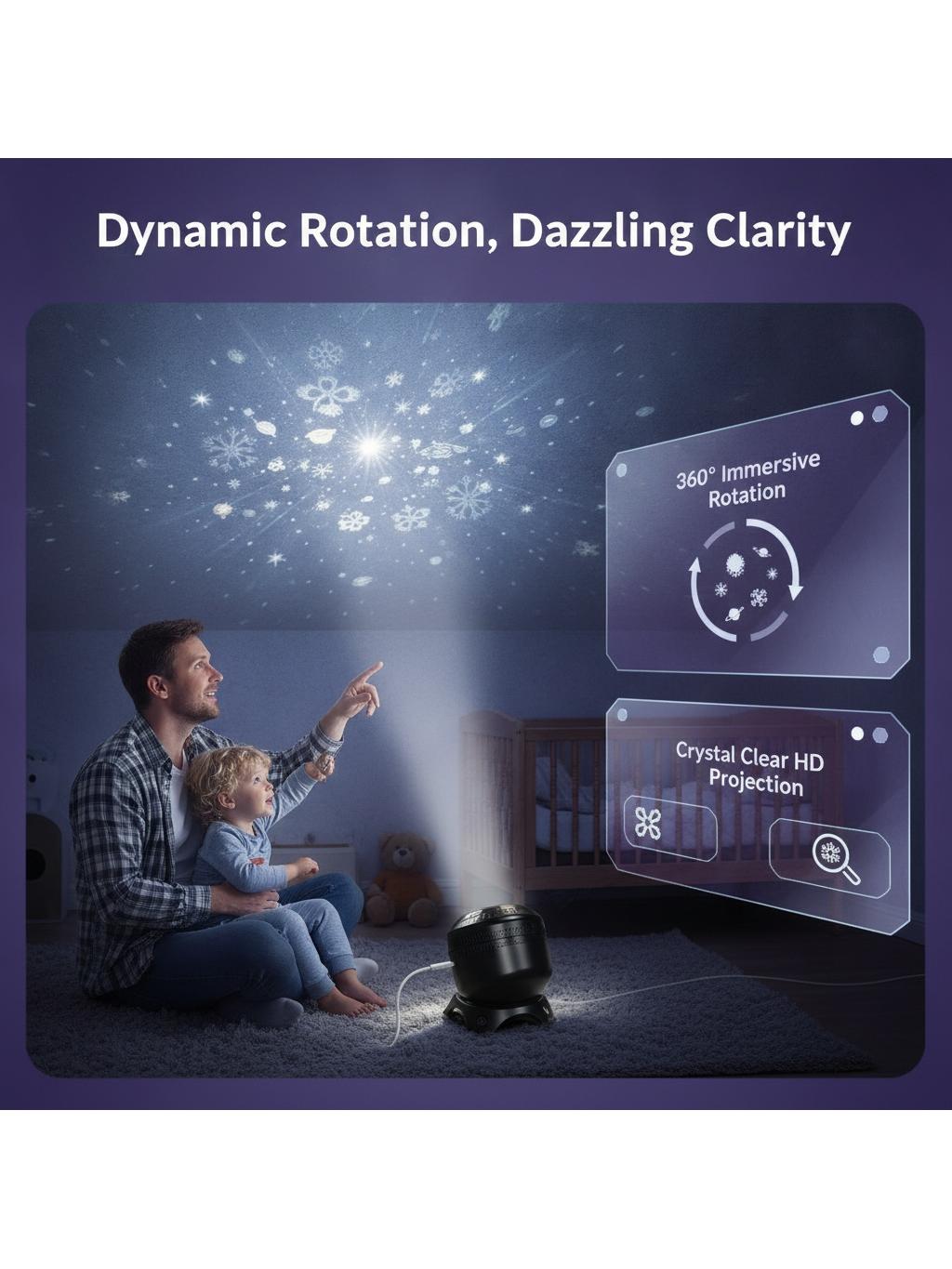 Dynamic Rotation, Dazzling Clarity

360° Immersive Rotation

Crystal Clear HD Projection